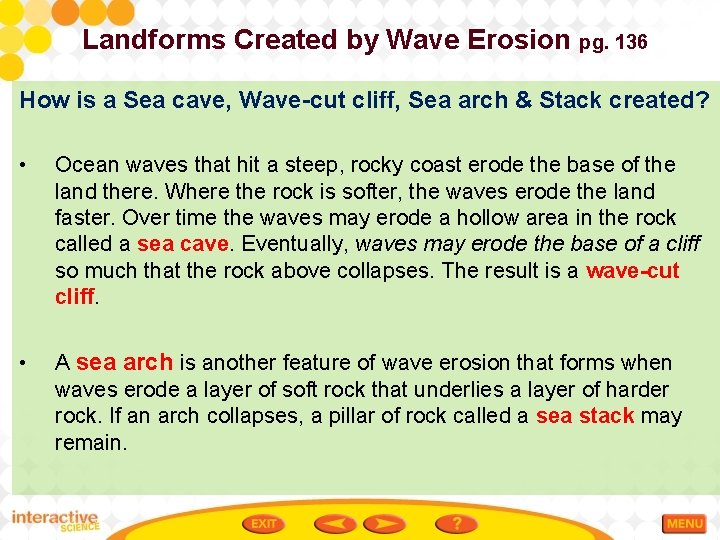 Landforms Created by Wave Erosion pg. 136

How is a Sea cave, Wave-cut cliff, Sea arch & Stack created?

• Ocean waves that hit a steep, rocky coast erode the base of the land there. Where the rock is softer, the waves erode the land faster. Over time the waves may erode a hollow area in the rock called a sea cave. Eventually, waves may erode the base of a cliff so much that the rock above collapses. The result is a wave-cut cliff.

• A sea arch is another feature of wave erosion that forms when waves erode a layer of soft rock that underlies a layer of harder rock. If an arch collapses, a pillar of rock called a sea stack may remain.

interactive SCIENCE

EXIT

?

MENU